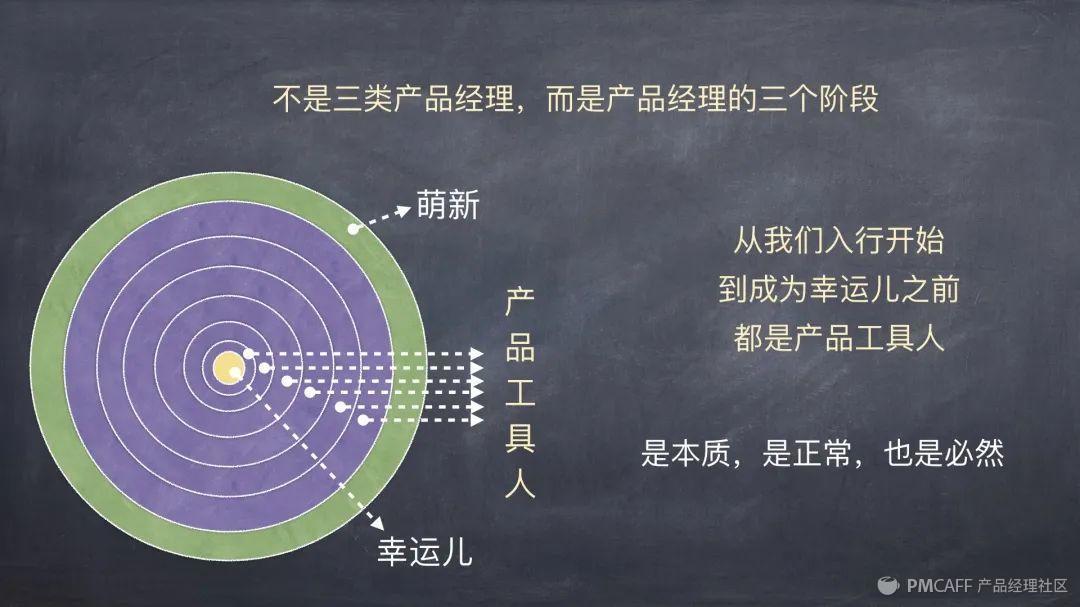 不是三类产品经理，而是产品经理的三个阶段

萌新

产品工具人

幸运儿

从我们入行开始
到成为幸运儿之前
都是产品工具人

是本质，是正常，也是必然

PMCAFF 产品经理社区